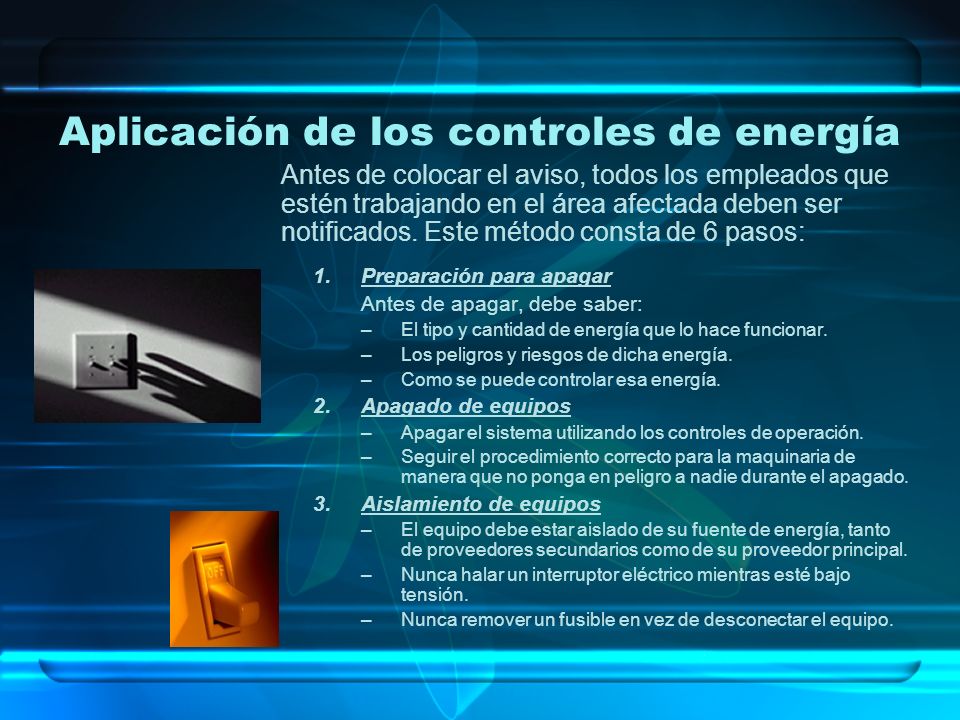 Aplicación de los controles de energía

Antes de colocar el aviso, todos los empleados que estén trabajando en el área afectada deben ser notificados. Este método consta de 6 pasos:

1. Preparación para apagar

Antes de apagar, debe saber:

– El tipo y cantidad de energía que lo hace funcionar.
– Los peligros y riesgos de dicha energía.
– Como se puede controlar esa energía.

2. Apagado de equipos

– Apagar el sistema utilizando los controles de operación.
– Seguir el procedimiento correcto para la maquinaria de manera que no ponga en peligro a nadie durante el apagado.

3. Aislamiento de equipos

– El equipo debe estar aislado de su fuente de energía, tanto de proveedores secundarios como de su proveedor principal.
– Nunca halar un interruptor eléctrico mientras esté bajo tensión.
– Nunca remover un fusible en vez de desconectar el equipo.

OFF